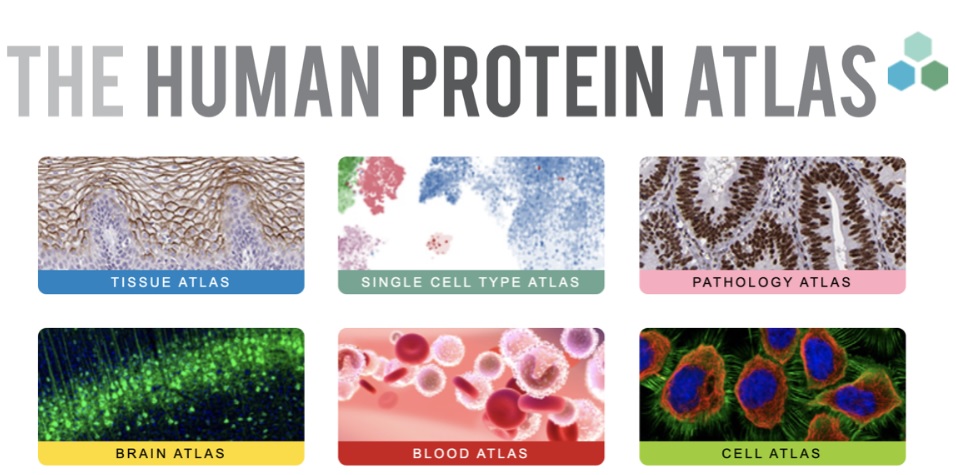 THE HUMAN PROTEIN ATLAS

TISSUE ATLAS

SINGLE CELL TYPE ATLAS

PATHOLOGY ATLAS

BRAIN ATLAS

BLOOD ATLAS

CELL ATLAS